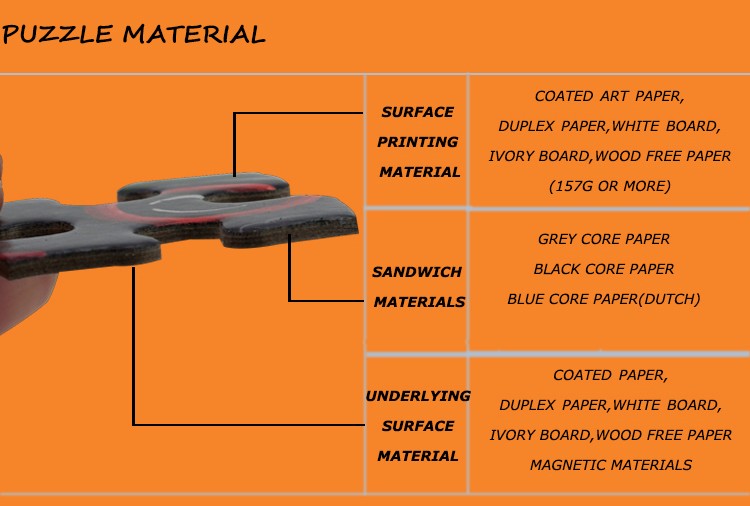 PUZZLE MATERIAL

| SURFACE PRINTING MATERIAL | COATED ART PAPER, DUPLEX PAPER,WHITE BOARD, IVORY BOARD,WOOD FREE PAPER (157G OR MORE) |
|---|---|
| SANDWICH MATERIALS | GREY CORE PAPER BLACK CORE PAPER BLUE CORE PAPER(DUTCH) |
| UNDERLYING SURFACE MATERIAL | COATED PAPER, DUPLEX PAPER,WHITE BOARD, IVORY BOARD,WOOD FREE PAPER MAGNETIC MATERIALS |